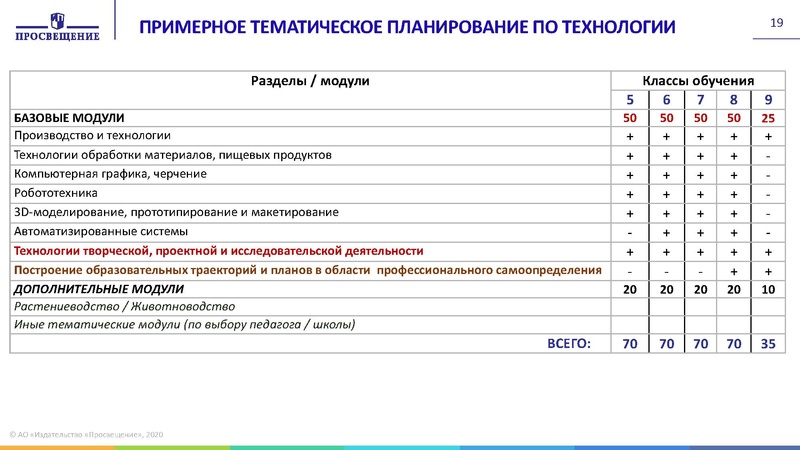 ПРОСВЕЩЕНИЕ

ПРИМЕРНОЕ ТЕМАТИЧЕСКОЕ ПЛАНИРОВАНИЕ ПО ТЕХНОЛОГИИ

19

| Разделы / модули | Классы обучения | | | | |
|---|---|---|---|---|---|
| | 5 | 6 | 7 | 8 | 9 |
| БАЗОВЫЕ МОДУЛИ | 50 | 50 | 50 | 50 | 25 |
| Производство и технологии | + | + | + | + | + |
| Технологии обработки материалов, пищевых продуктов | + | + | + | + | - |
| Компьютерная графика, черчение | + | + | + | + | - |
| Робототехника | + | + | + | + | - |
| 3D-моделирование, прототипирование и макетирование | + | + | + | + | - |
| Автоматизированные системы | - | + | + | + | - |
| Технологии творческой, проектной и исследовательской деятельности | + | + | + | + | + |
| Построение образовательных траекторий и планов в области профессионального самоопределения | - | - | - | + | + |
| ДОПОЛНИТЕЛЬНЫЕ МОДУЛИ | 20 | 20 | 20 | 20 | 10 |
| Растениеводство / Животноводство | | | | | |
| Иные тематические модули (по выбору педагога / школы) | | | | | |
| ВСЕГО: | 70 | 70 | 70 | 70 | 35 |

© АО «Издательство «Просвещение», 2020